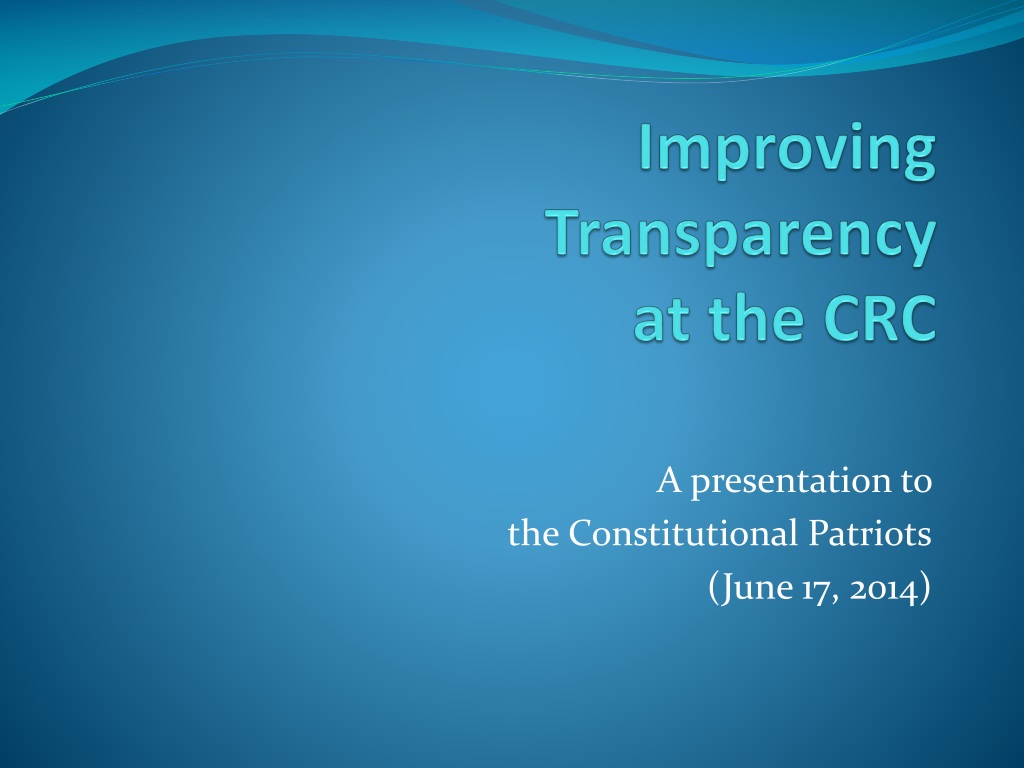 Improving Transparency at the CRC

A presentation to
the Constitutional Patriots
(June 17, 2014)